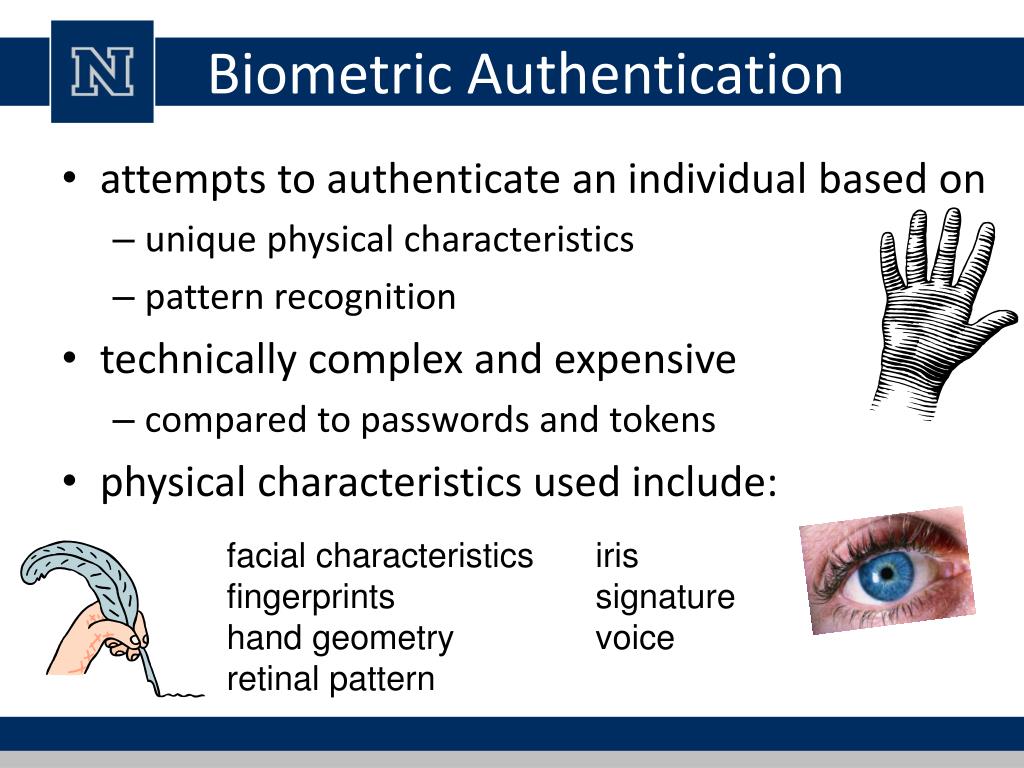 N

Biometric Authentication

• attempts to authenticate an individual based on
– unique physical characteristics
– pattern recognition
• technically complex and expensive
– compared to passwords and tokens
• physical characteristics used include:

facial characteristics
fingerprints
hand geometry
retinal pattern

iris
signature
voice